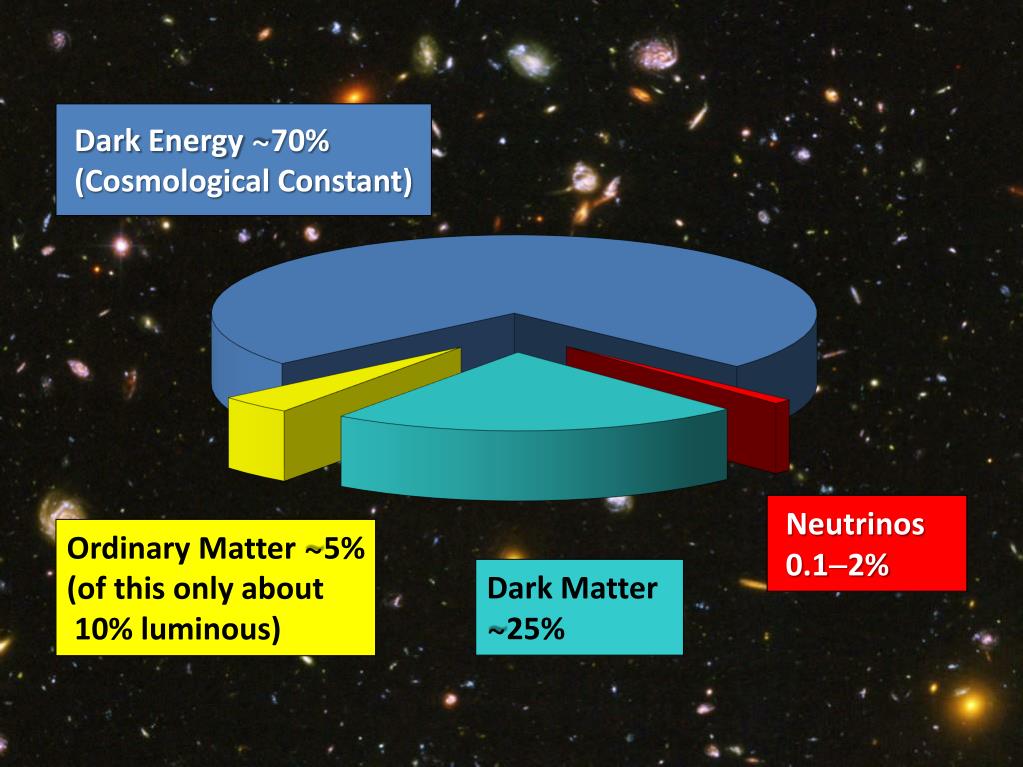 Dark Energy ~70%
(Cosmological Constant)

Ordinary Matter ~5%
(of this only about
10% luminous)

Dark Matter
~25%

Neutrinos
0.1–2%